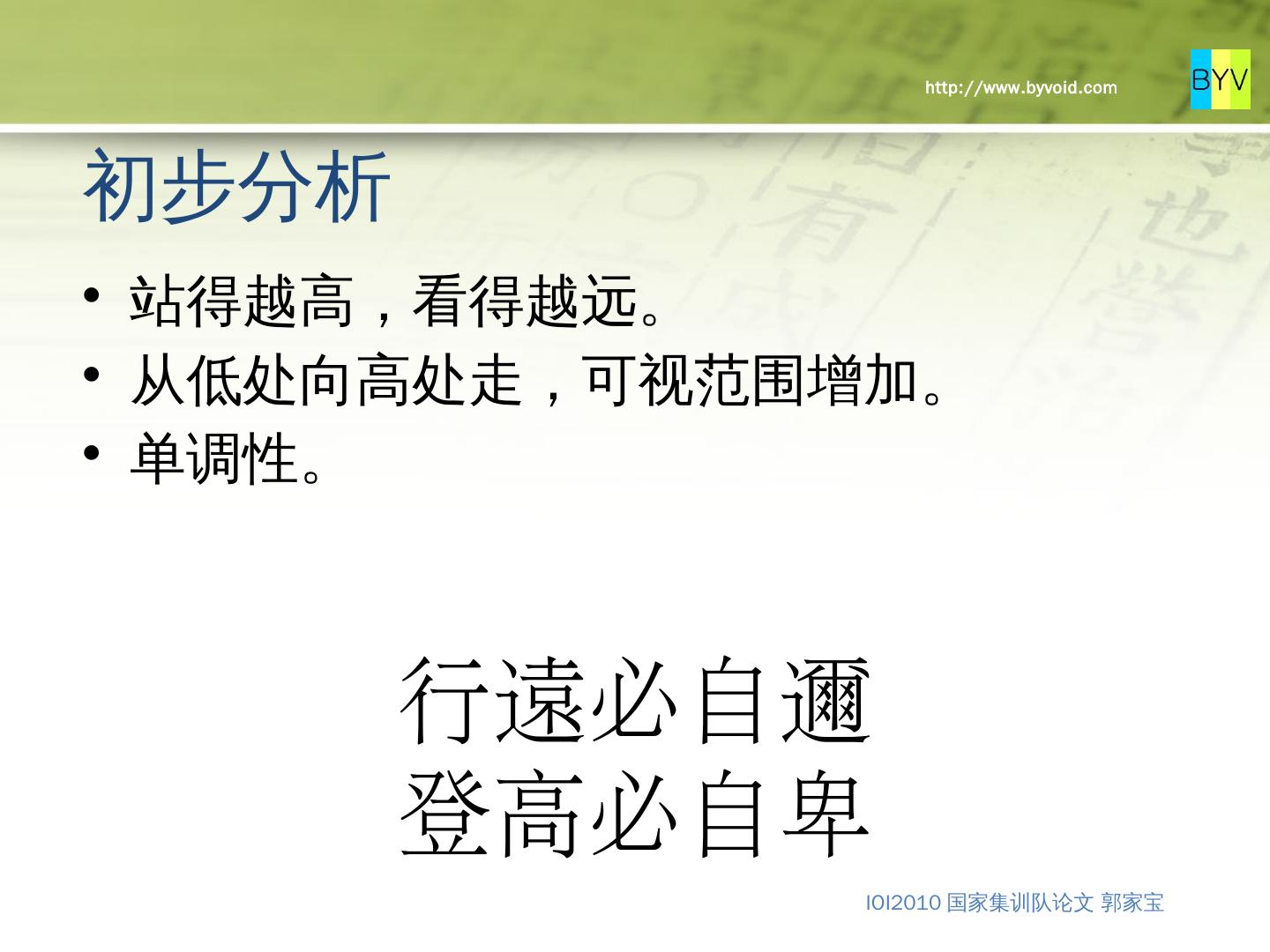 http://www.byvoid.com

BYV

初步分析

• 站得越高，看得越远。
• 从低处向高处走，可视范围增加。
• 单调性。

行遠必自邇
登高必自卑

IOI2010 国家集训队论文 郭家宝